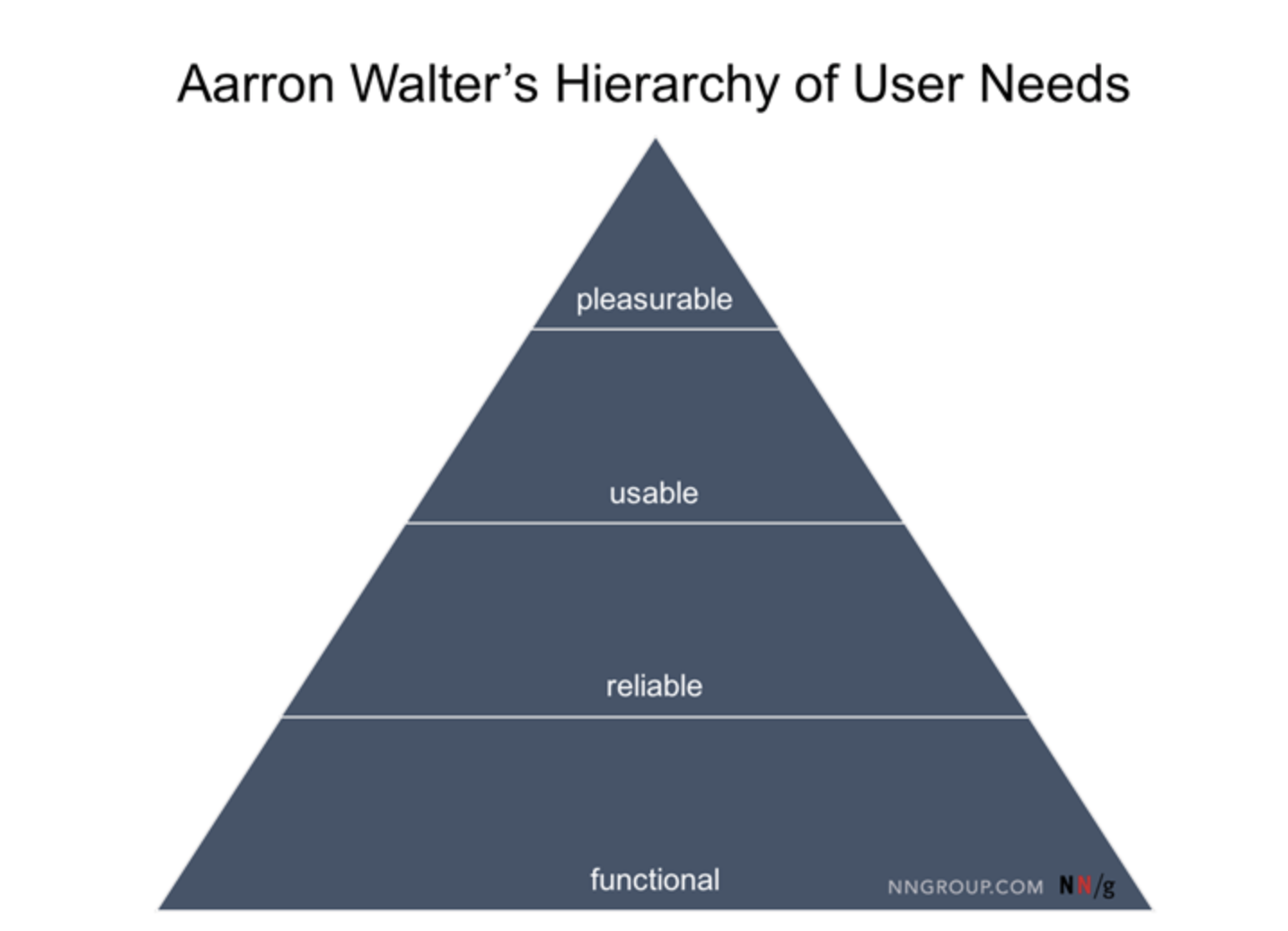 Aarron Walter's Hierarchy of User Needs

pleasurable

usable

reliable

functional

NNGROUP.COM NN/g